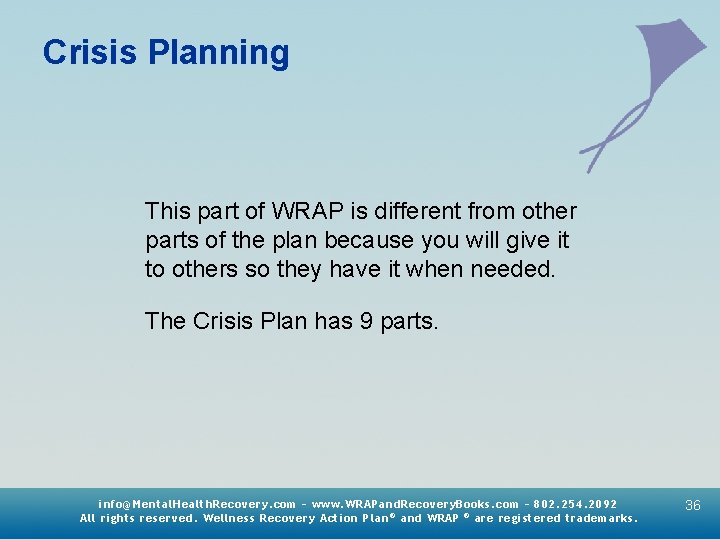 Crisis Planning

This part of WRAP is different from other parts of the plan because you will give it to others so they have it when needed.

The Crisis Plan has 9 parts.

info@MentalHealthRecovery.com - www.WRAPandRecoveryBooks.com - 802.254.2092
All rights reserved. Wellness Recovery Action Plan® and WRAP ® are registered trademarks.

36